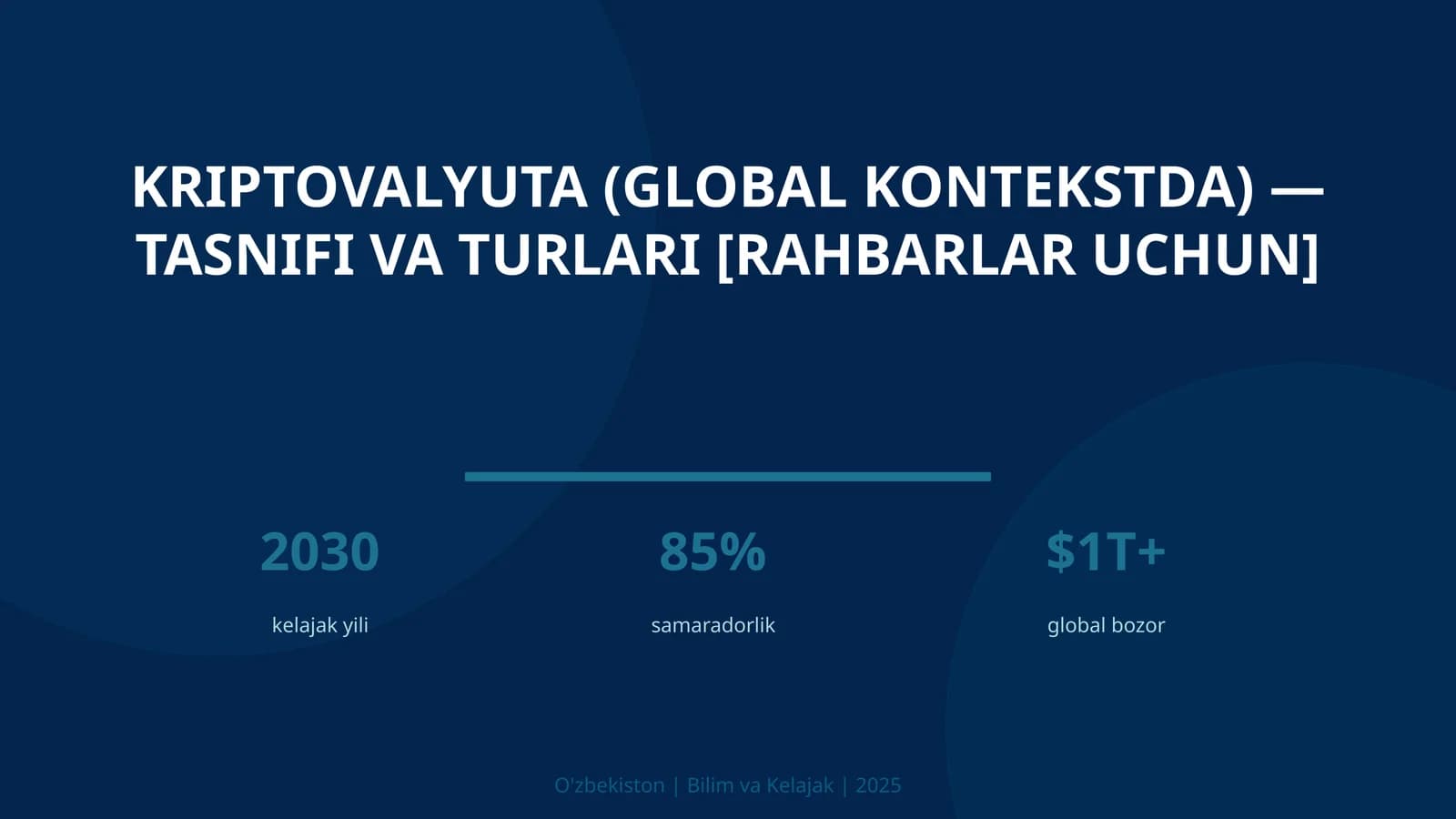 KRIPTOVALYUTA (GLOBAL KONTEKSTDA) — TASNIFI VA TURLARI [RAHBARLAR UCHUN]

2030
kelajak yili

85%
samaradorlik

$1T+
global bozor

O'zbekiston | Bilim va Kelajak | 2025